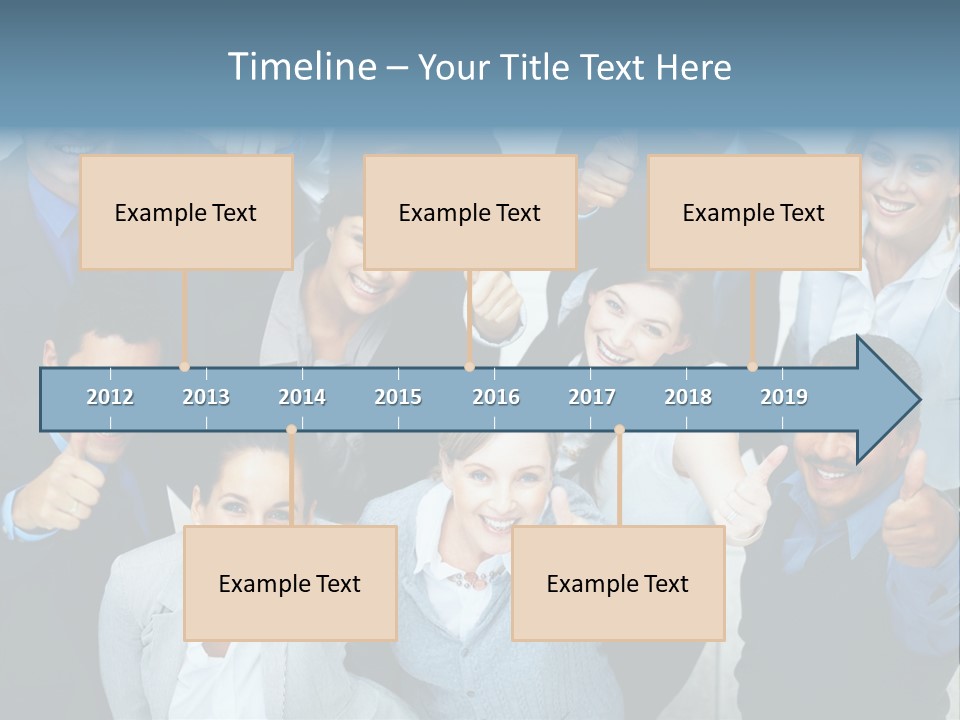 Timeline – Your Title Text Here

Example Text

Example Text

Example Text

2012 2013 2014 2015 2016 2017 2018 2019

Example Text

Example Text